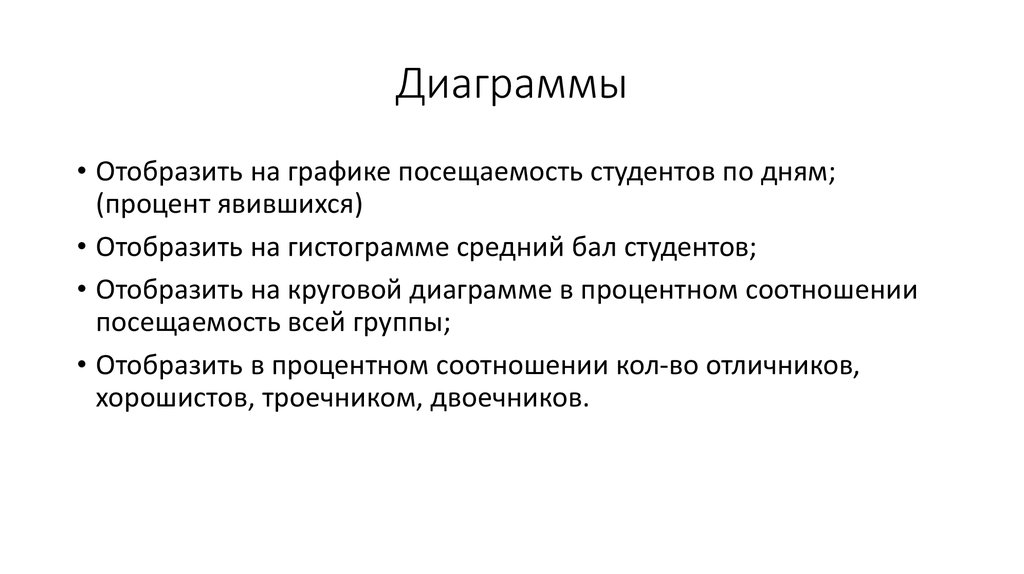 Диаграммы

• Отобразить на графике посещаемость студентов по дням; (процент явившихся)
• Отобразить на гистограмме средний бал студентов;
• Отобразить на круговой диаграмме в процентном соотношении посещаемость всей группы;
• Отобразить в процентном соотношении кол-во отличников, хорошистов, троечником, двоечников.